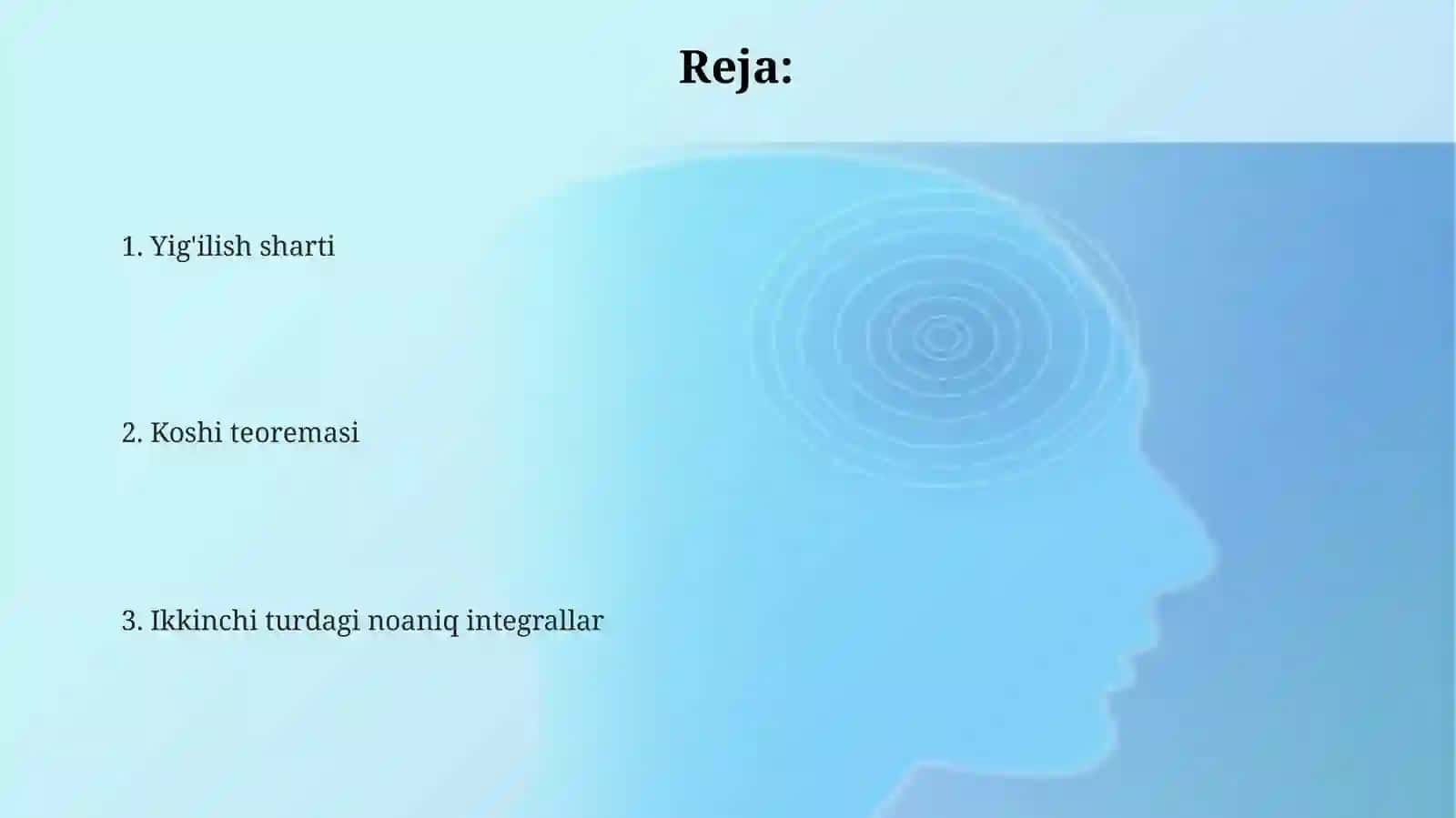 Reja:

1. Yig'ilish sharti

2. Koshi teoremasi

3. Ikkinchi turdagi noaniq integrallar